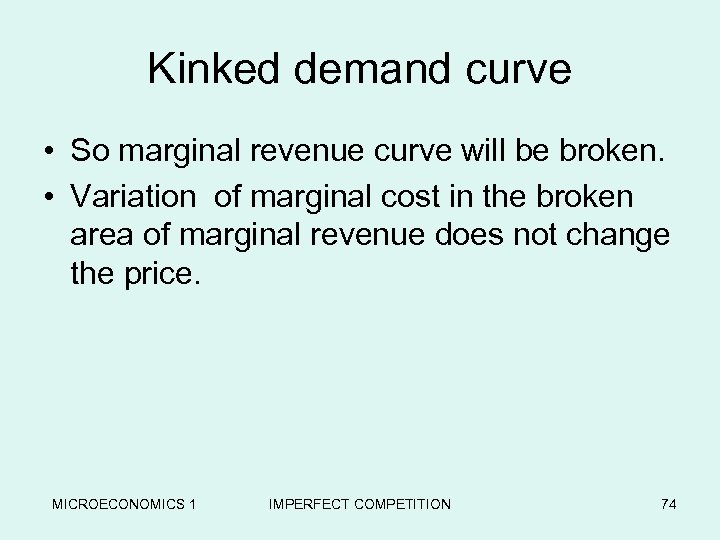 Kinked demand curve

• So marginal revenue curve will be broken.
• Variation  of marginal cost in the broken area of marginal revenue does not change the price.

MICROECONOMICS 1 IMPERFECT COMPETITION 74